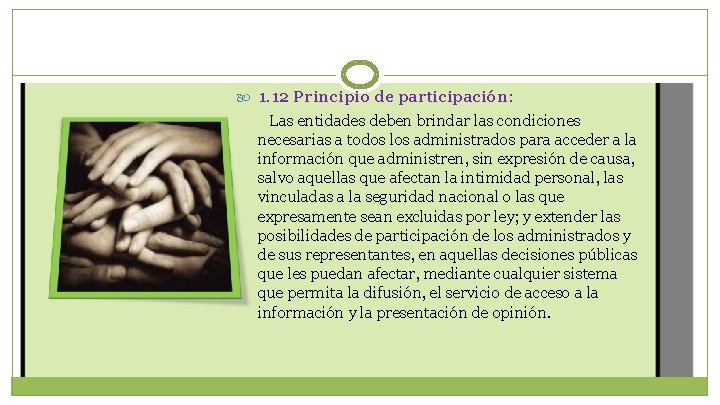 1.12 Principio de participación:

Las entidades deben brindar las condiciones necesarias a todos los administrados para acceder a la información que administren, sin expresión de causa, salvo aquellas que afectan la intimidad personal, las vinculadas a la seguridad nacional o las que expresamente sean excluidas por ley; y extender las posibilidades de participación de los administrados y de sus representantes, en aquellas decisiones públicas que les puedan afectar, mediante cualquier sistema que permita la difusión, el servicio de acceso a la información y la presentación de opinión.